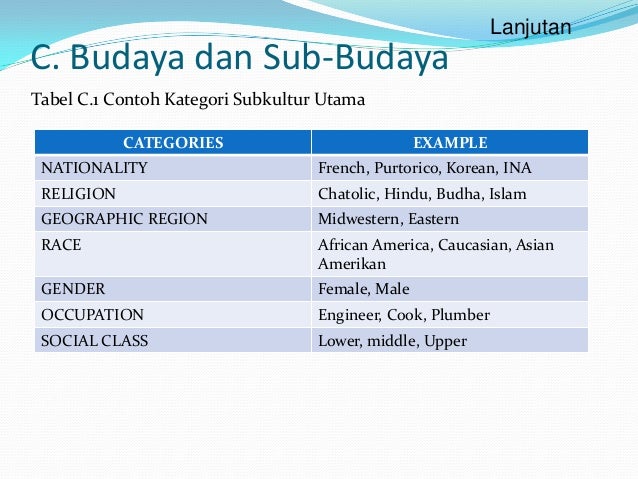 Lanjutan

C. Budaya dan Sub-Budaya

Tabel C.1 Contoh Kategori Subkultur Utama

| CATEGORIES | EXAMPLE |
|---|---|
| NATIONALITY | French, Purtorico, Korean, INA |
| RELIGION | Chatolic, Hindu, Budha, Islam |
| GEOGRAPHIC REGION | Midwestern, Eastern |
| RACE | African America, Caucasian, Asian Amerikan |
| GENDER | Female, Male |
| OCCUPATION | Engineer, Cook, Plumber |
| SOCIAL CLASS | Lower, middle, Upper |